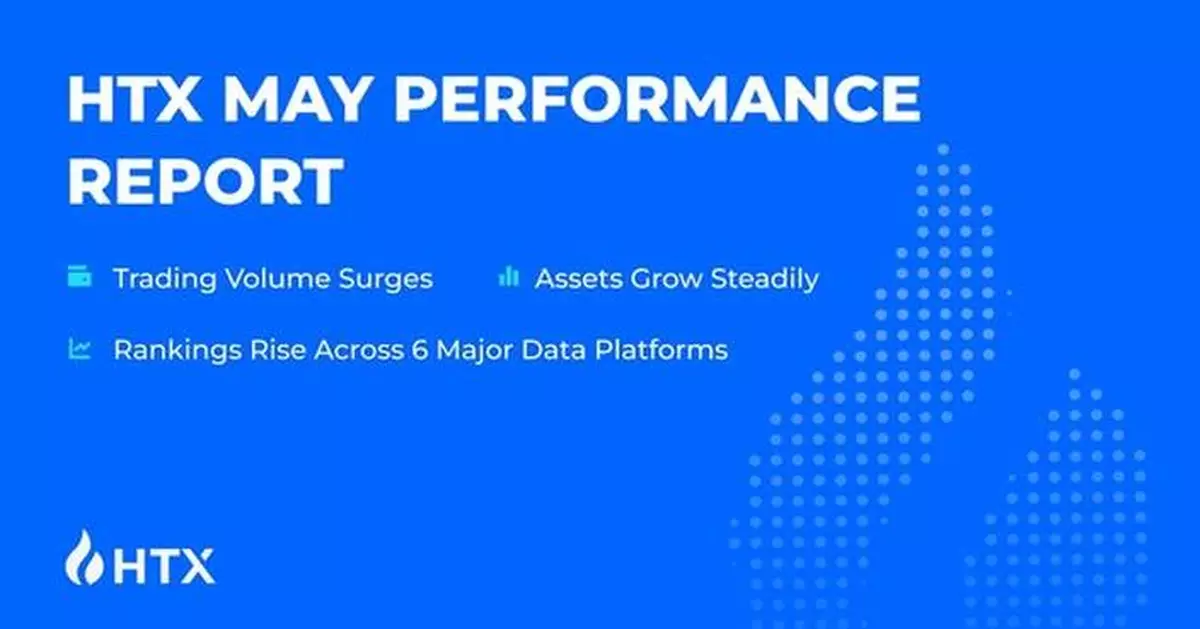 HTX MAY PERFORMANCE REPORT

Trading Volume Surges

Assets Grow Steadily

Rankings Rise Across 6 Major Data Platforms

HTX